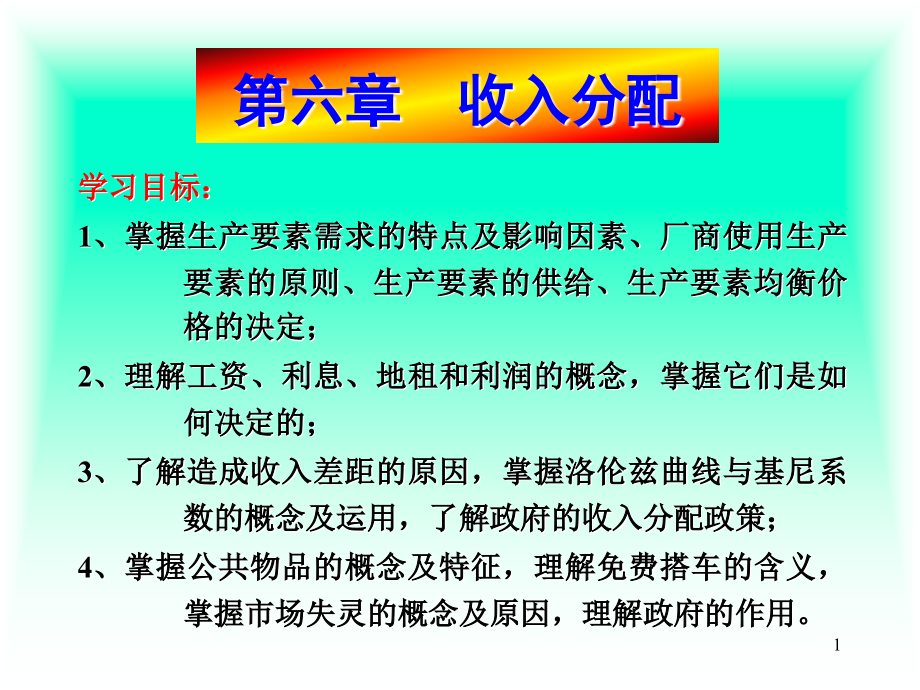 第六章　收入分配

学习目标：

1、掌握生产要素需求的特点及影响因素、厂商使用生产要素的原则、生产要素的供给、生产要素均衡价格的决定；

2、理解工资、利息、地租和利润的概念，掌握它们是如何决定的；

3、了解造成收入差距的原因，掌握洛伦兹曲线与基尼系数的概念及运用，了解政府的收入分配政策；

4、掌握公共物品的概念及特征，理解免费搭车的含义，掌握市场失灵的概念及原因，理解政府的作用。

1